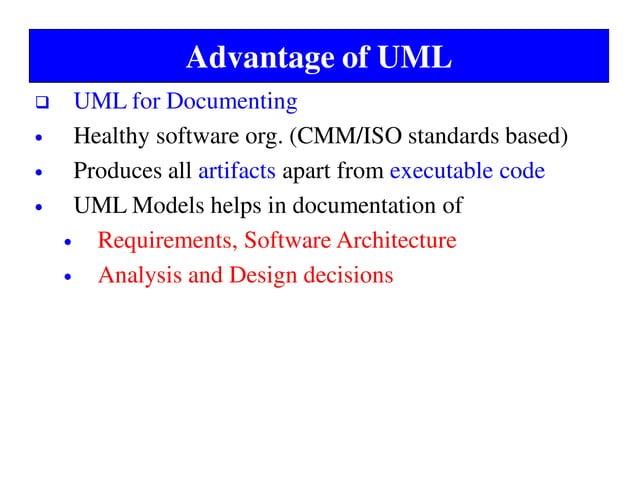 Advantage of UML

❑ UML for Documenting

• Healthy software org. (CMM/ISO standards based)

• Produces all artifacts apart from executable code

• UML Models helps in documentation of

  • Requirements, Software Architecture

  • Analysis and Design decisions